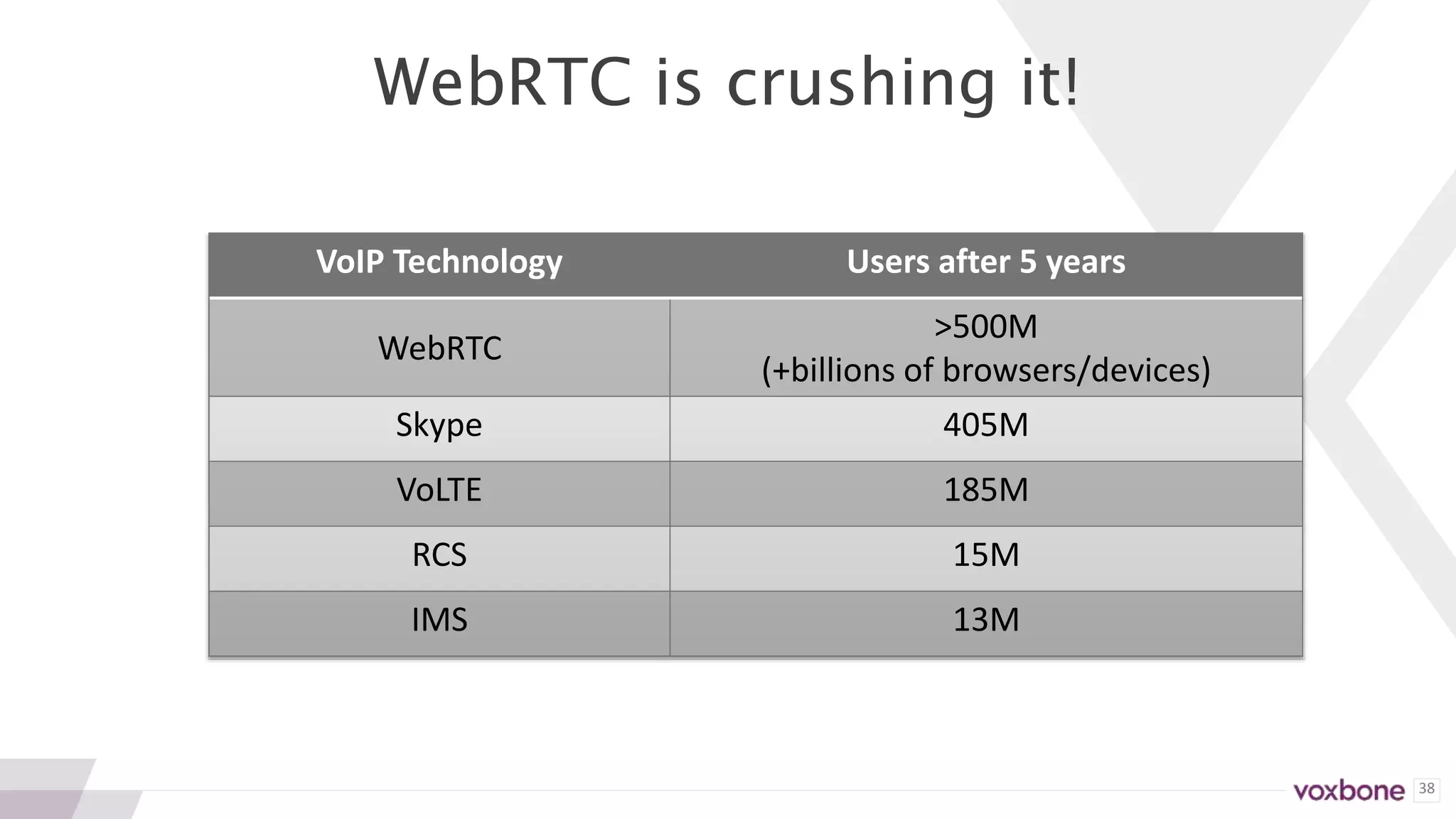 WebRTC is crushing it!

| VoIP Technology | Users after 5 years |
|---|---|
| WebRTC | >500M (+billions of browsers/devices) |
| Skype | 405M |
| VoLTE | 185M |
| RCS | 15M |
| IMS | 13M |

voxbone 38